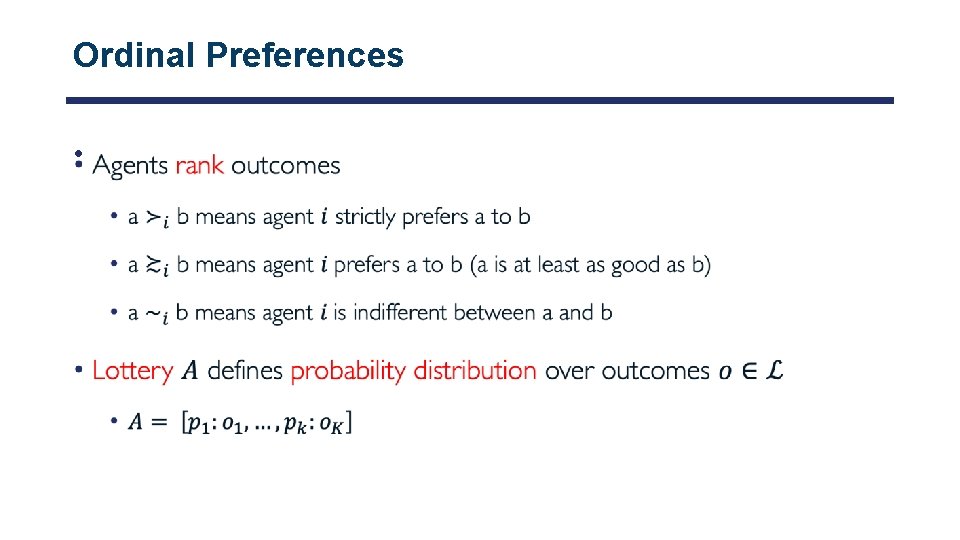 Ordinal Preferences

• Agents rank outcomes

• a $\succ_i$ b means agent $i$ strictly prefers a to b

• a $\succsim_i$ b means agent $i$ prefers a to b (a is at least as good as b)

• a $\sim_i$ b means agent $i$ is indifferent between a and b

• Lottery $A$ defines probability distribution over outcomes $o \in \mathcal{L}$

• $A = [p_1 : o_1, \ldots, p_k : o_K]$